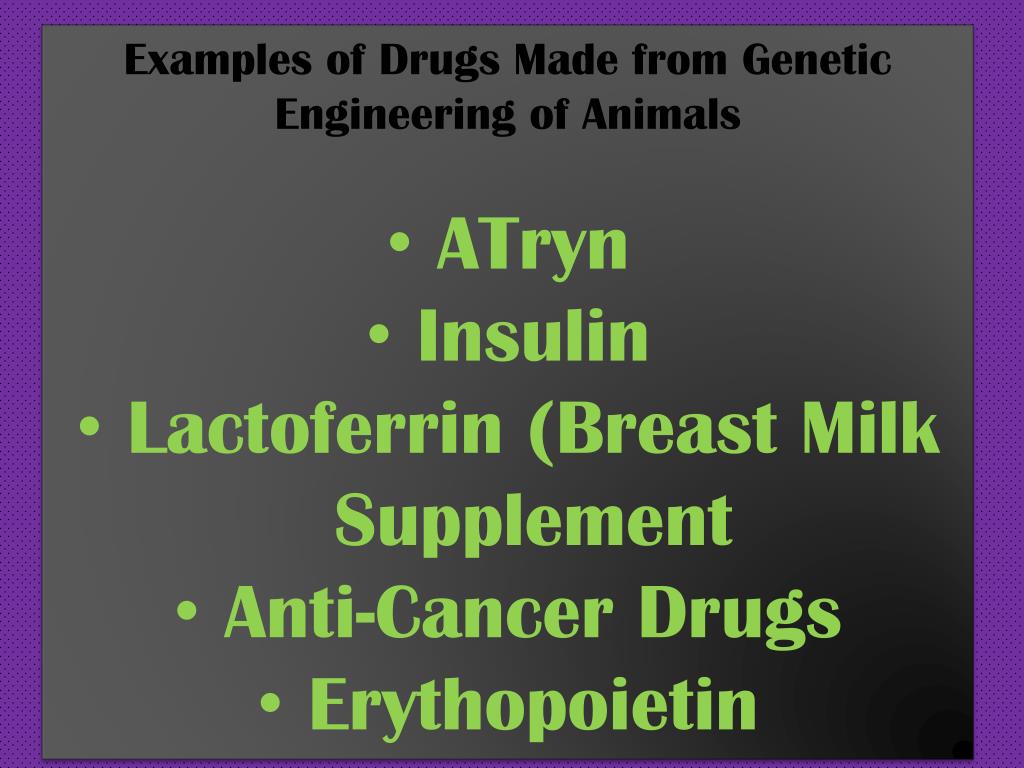 Examples of Drugs Made from Genetic Engineering of Animals

• ATryn
• Insulin
• Lactoferrin (Breast Milk Supplement
• Anti-Cancer Drugs
• Erythopoietin